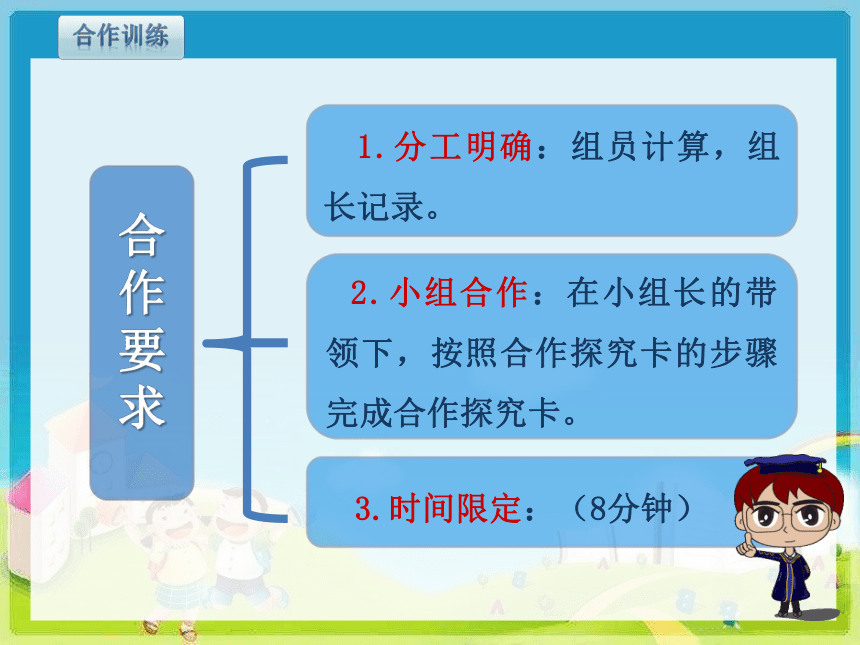 合作训练

合作要求

1.分工明确：组员计算，组长记录。

2.小组合作：在小组长的带领下，按照合作探究卡的步骤完成合作探究卡。

3.时间限定：（8分钟）